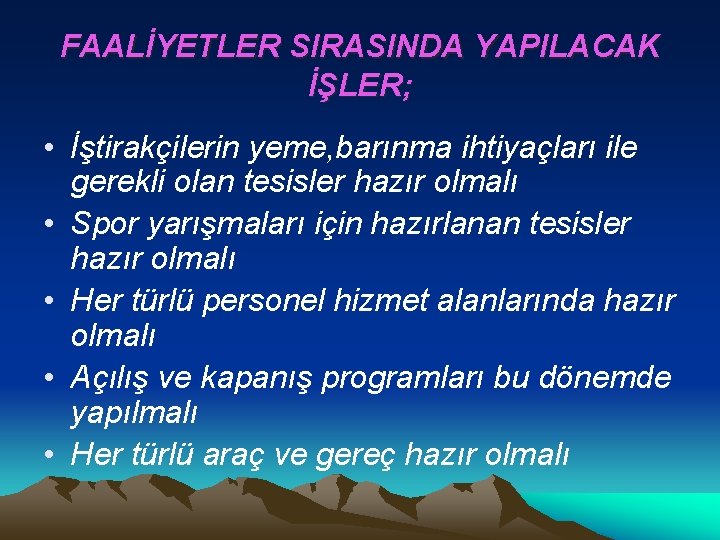 FAALİYETLER SIRASINDA YAPILACAK İŞLER;

• İştirakçilerin yeme,barınma ihtiyaçları ile gerekli olan tesisler hazır olmalı
• Spor yarışmaları için hazırlanan tesisler hazır olmalı
• Her türlü personel hizmet alanlarında hazır olmalı
• Açılış ve kapanış programları bu dönemde yapılmalı
• Her türlü araç ve gereç hazır olmalı